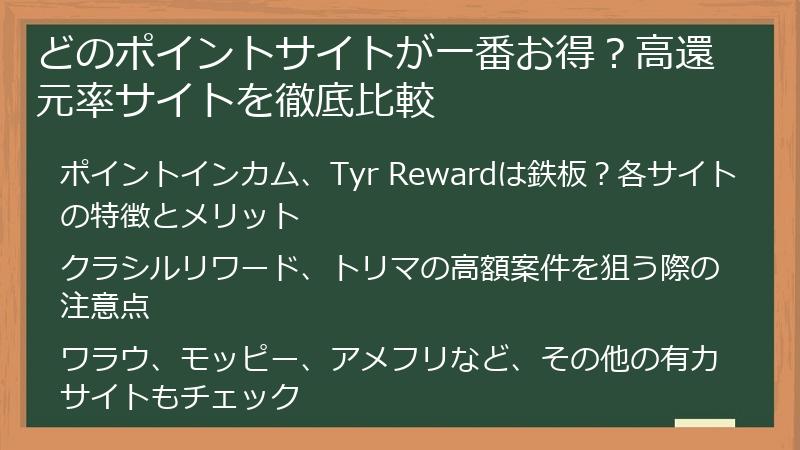 どのポイントサイトが一番お得？高還元率サイトを徹底比較

ポイントインカム、Tyr Rewardは鉄板？各サイトの特徴とメリット

クラシルリワード、トリマの高額案件を狙う際の注意点

ワラウ、モッピー、アメフリなど、その他の有力サイトもチェック